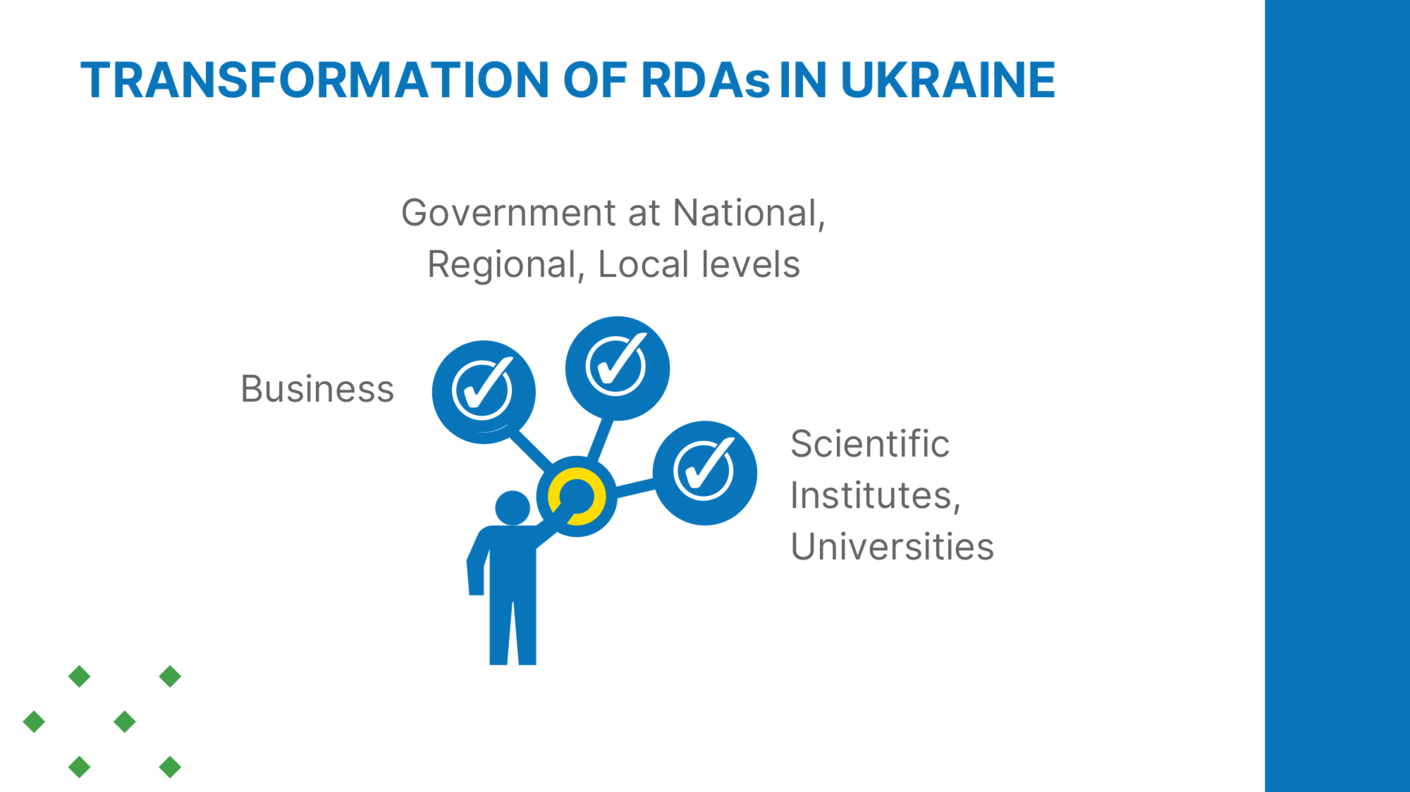 TRANSFORMATION OF RDAs IN UKRAINE

Government at National, Regional, Local levels

Business

Scientific Institutes, Universities